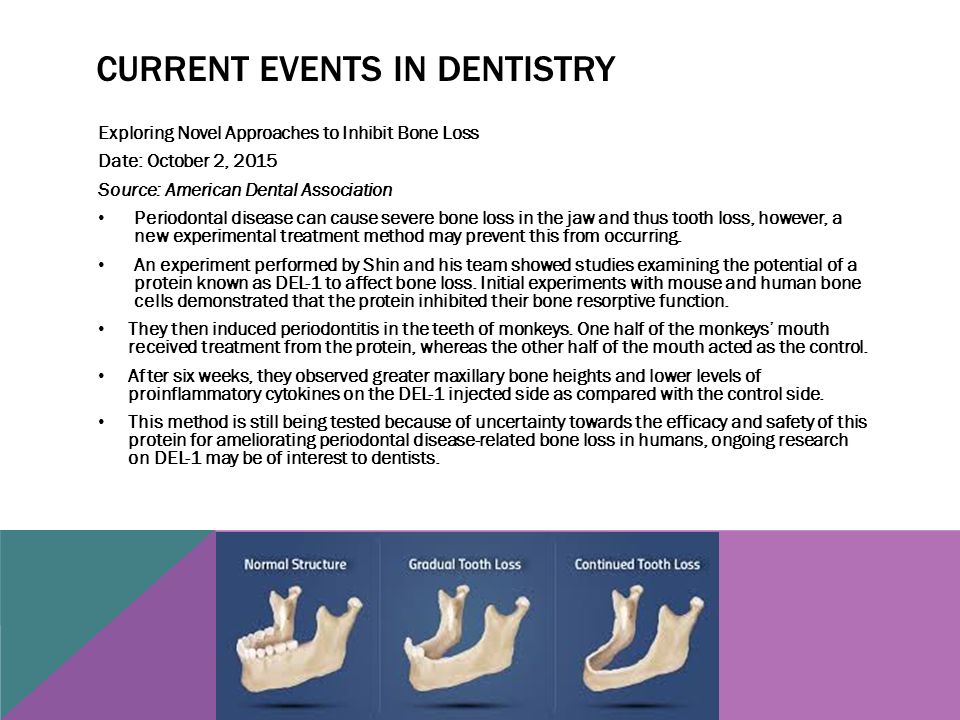 CURRENT EVENTS IN DENTISTRY

Exploring Novel Approaches to Inhibit Bone Loss

Date: October 2, 2015

Source: American Dental Association

• Periodontal disease can cause severe bone loss in the jaw and thus tooth loss, however, a new experimental treatment method may prevent this from occurring.

• An experiment performed by Shin and his team showed studies examining the potential of a protein known as DEL-1 to affect bone loss. Initial experiments with mouse and human bone cells demonstrated that the protein inhibited their bone resorptive function.

• They then induced periodontitis in the teeth of monkeys. One half of the monkeys' mouth received treatment from the protein, whereas the other half of the mouth acted as the control.

• After six weeks, they observed greater maxillary bone heights and lower levels of proinflammatory cytokines on the DEL-1 injected side as compared with the control side.

• This method is still being tested because of uncertainty towards the efficacy and safety of this protein for ameliorating periodontal disease-related bone loss in humans, ongoing research on DEL-1 may be of interest to dentists.

Normal Structure

Gradual Tooth Loss

Continued Tooth Loss